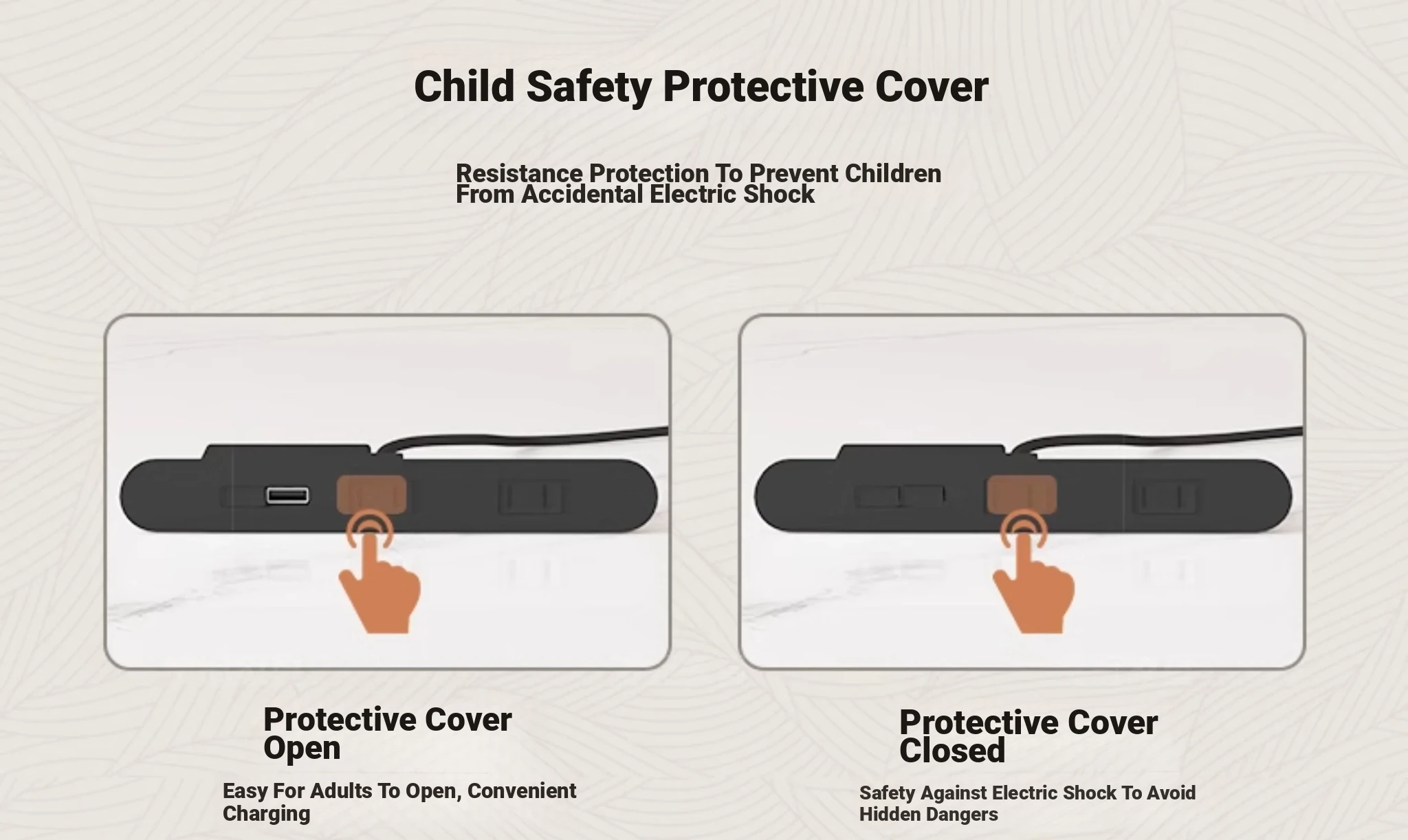 Child Safety Protective Cover

Resistance Protection To Prevent Children From Accidental Electric Shock

Protective Cover Open

Easy For Adults To Open, Convenient Charging

Protective Cover Closed

Safety Against Electric Shock To Avoid Hidden Dangers